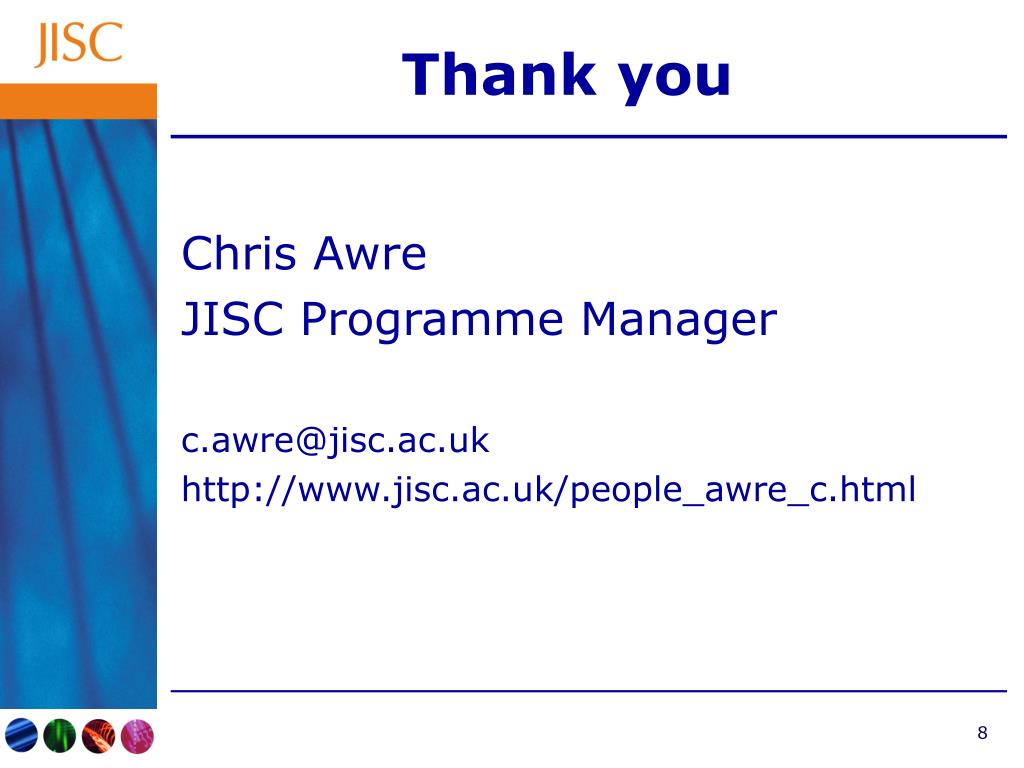 JISC

Thank you

Chris Awre
JISC Programme Manager

c.awre@jisc.ac.uk
http://www.jisc.ac.uk/people_awre_c.html

8